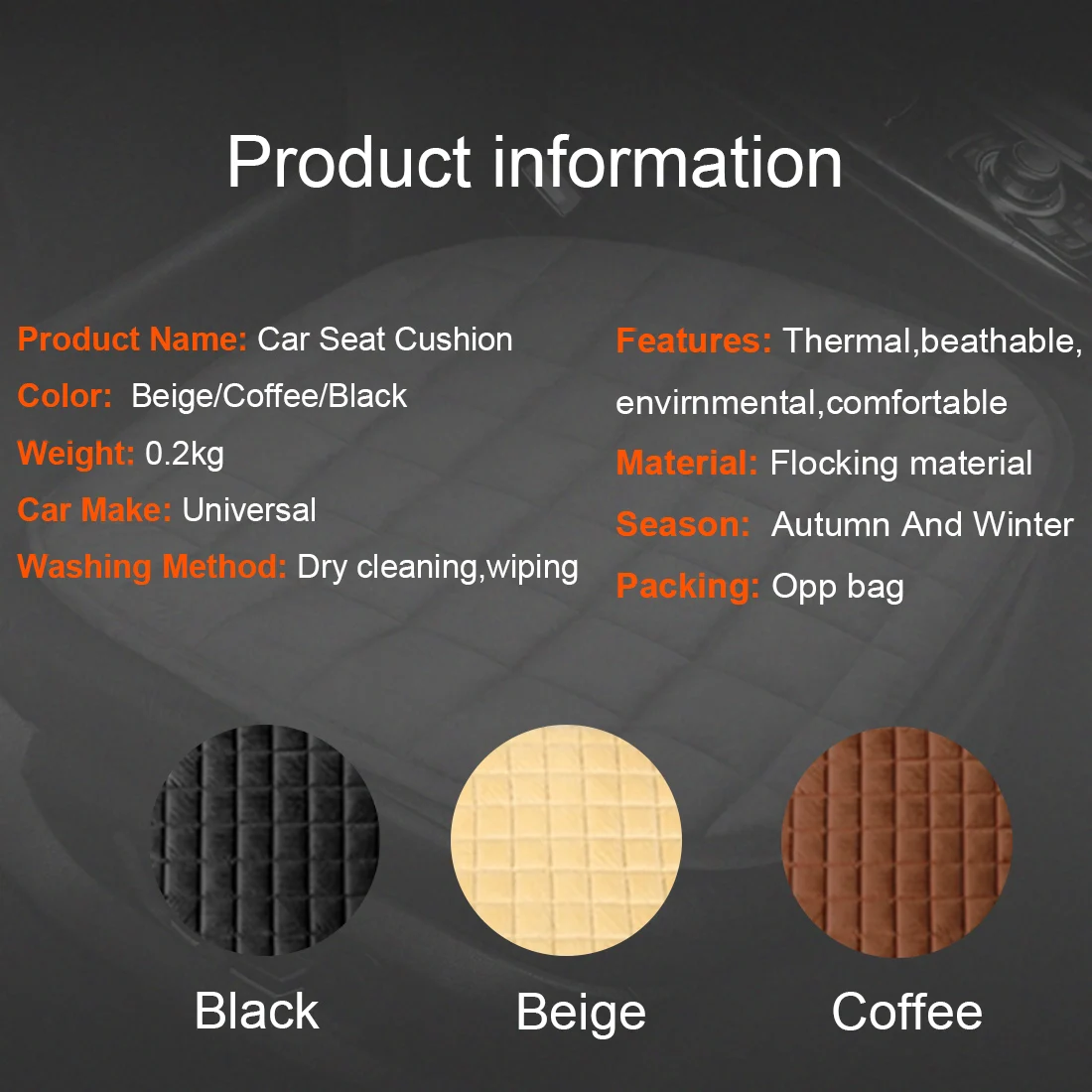 Product information

Product Name: Car Seat Cushion
Color: Beige/Coffee/Black
Weight: 0.2kg
Car Make: Universal
Washing Method: Dry cleaning,wiping

Features: Thermal,beathable, envirnmental,comfortable
Material: Flocking material
Season: Autumn And Winter
Packing: Opp bag

Black

Beige

Coffee